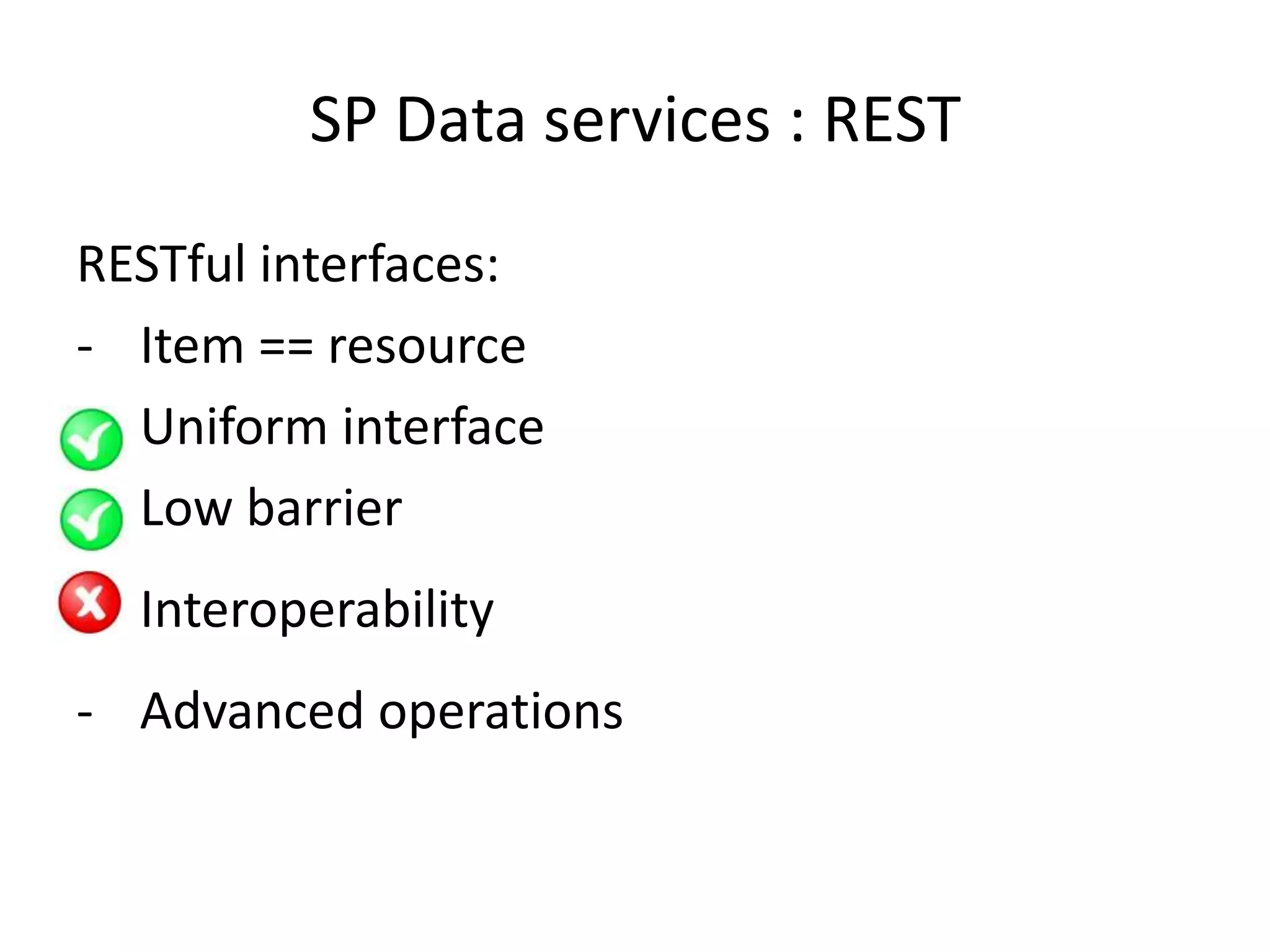 SP Data services : REST

RESTful interfaces:

- Item == resource

Uniform interface

Low barrier

Interoperability

- Advanced operations